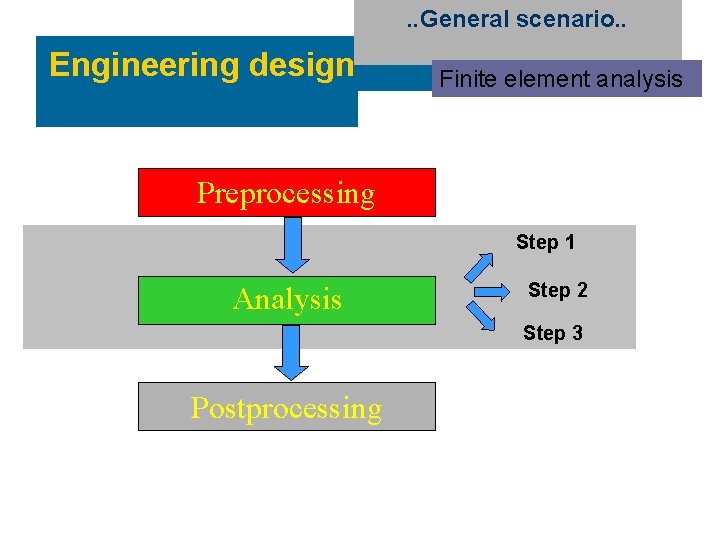 ..General scenario..

Engineering design

Finite element analysis

Preprocessing

Analysis

Step 1

Step 2

Step 3

Postprocessing